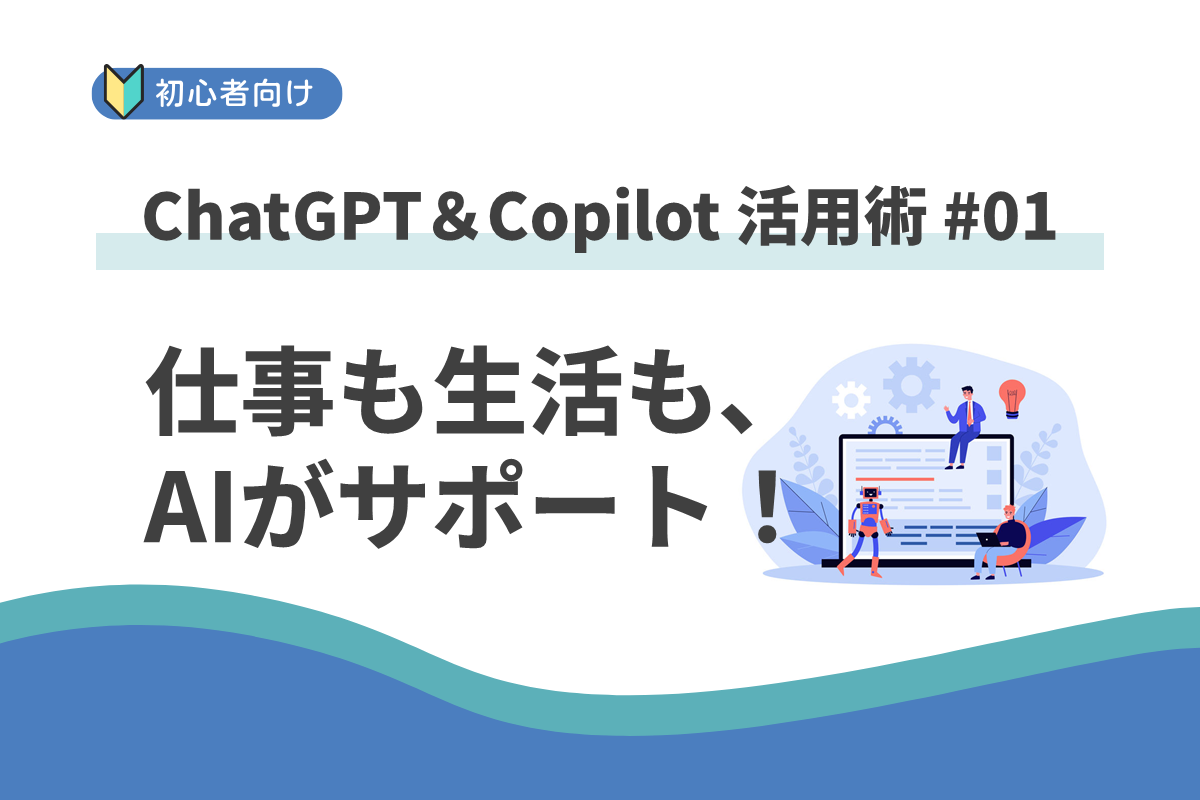 初心者向け

ChatGPT＆Copilot 活用術 #01

仕事も生活も、
AIがサポート！